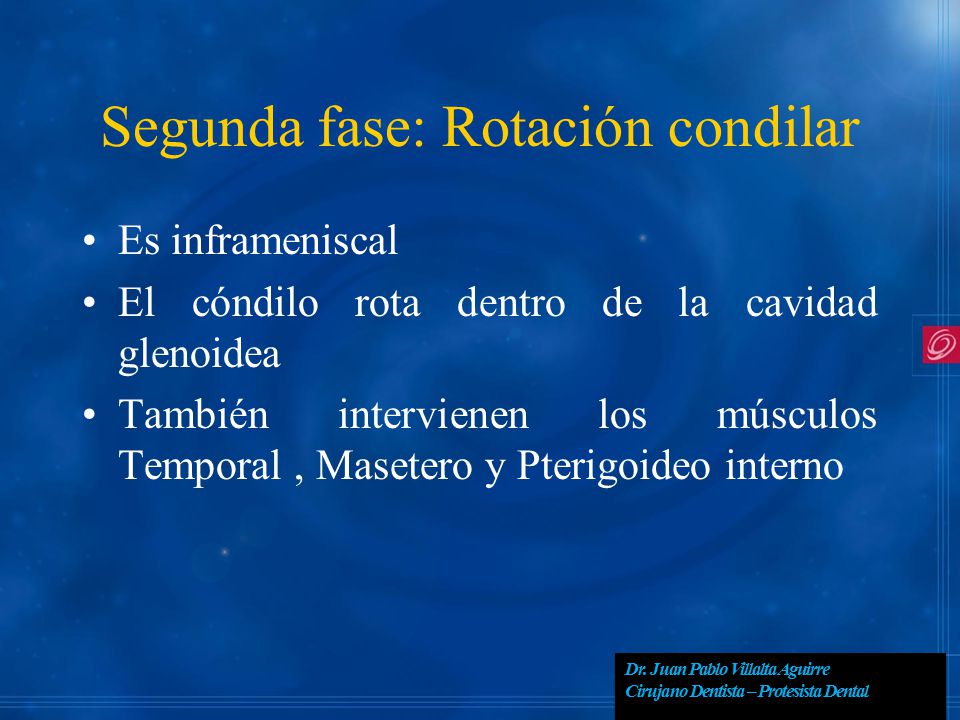 Segunda fase: Rotación condilar

• Es inframeniscal
• El cóndilo rota dentro de la cavidad glenoidea
• También intervienen los músculos Temporal , Masetero y Pterigoideo interno

Dr. Juan Pablo Villalta Aguirre
Cirujano Dentista – Protesista Dental